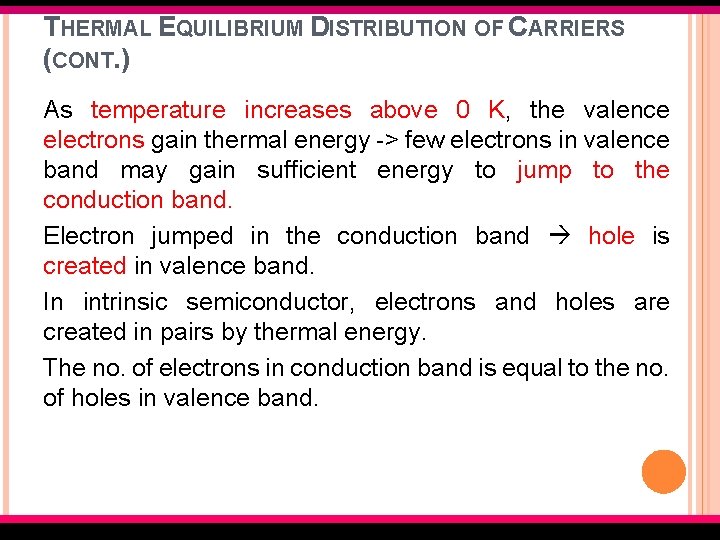 THERMAL EQUILIBRIUM DISTRIBUTION OF CARRIERS (CONT.)

As temperature increases above 0 K, the valence electrons gain thermal energy -> few electrons in valence band may gain sufficient energy to jump to the conduction band.

Electron jumped in the conduction band → hole is created in valence band.

In intrinsic semiconductor, electrons and holes are created in pairs by thermal energy.

The no. of electrons in conduction band is equal to the no. of holes in valence band.